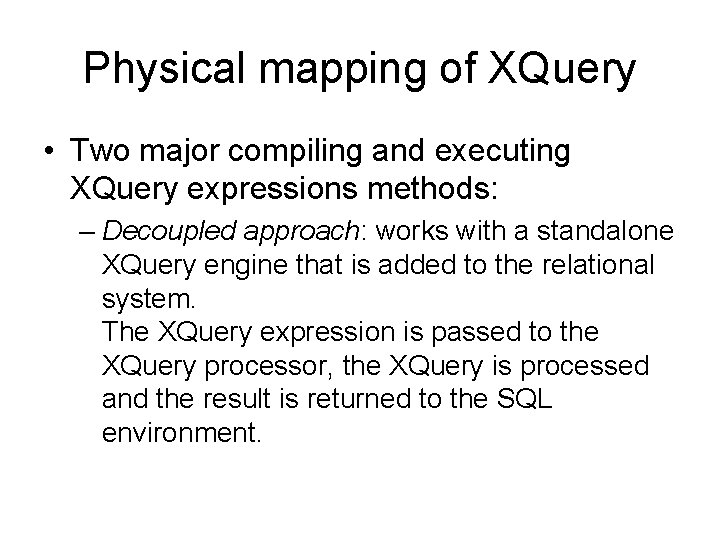 Physical mapping of XQuery

• Two major compiling and executing XQuery expressions methods:

– Decoupled approach: works with a standalone XQuery engine that is added to the relational system.
The XQuery expression is passed to the XQuery processor, the XQuery is processed and the result is returned to the SQL environment.